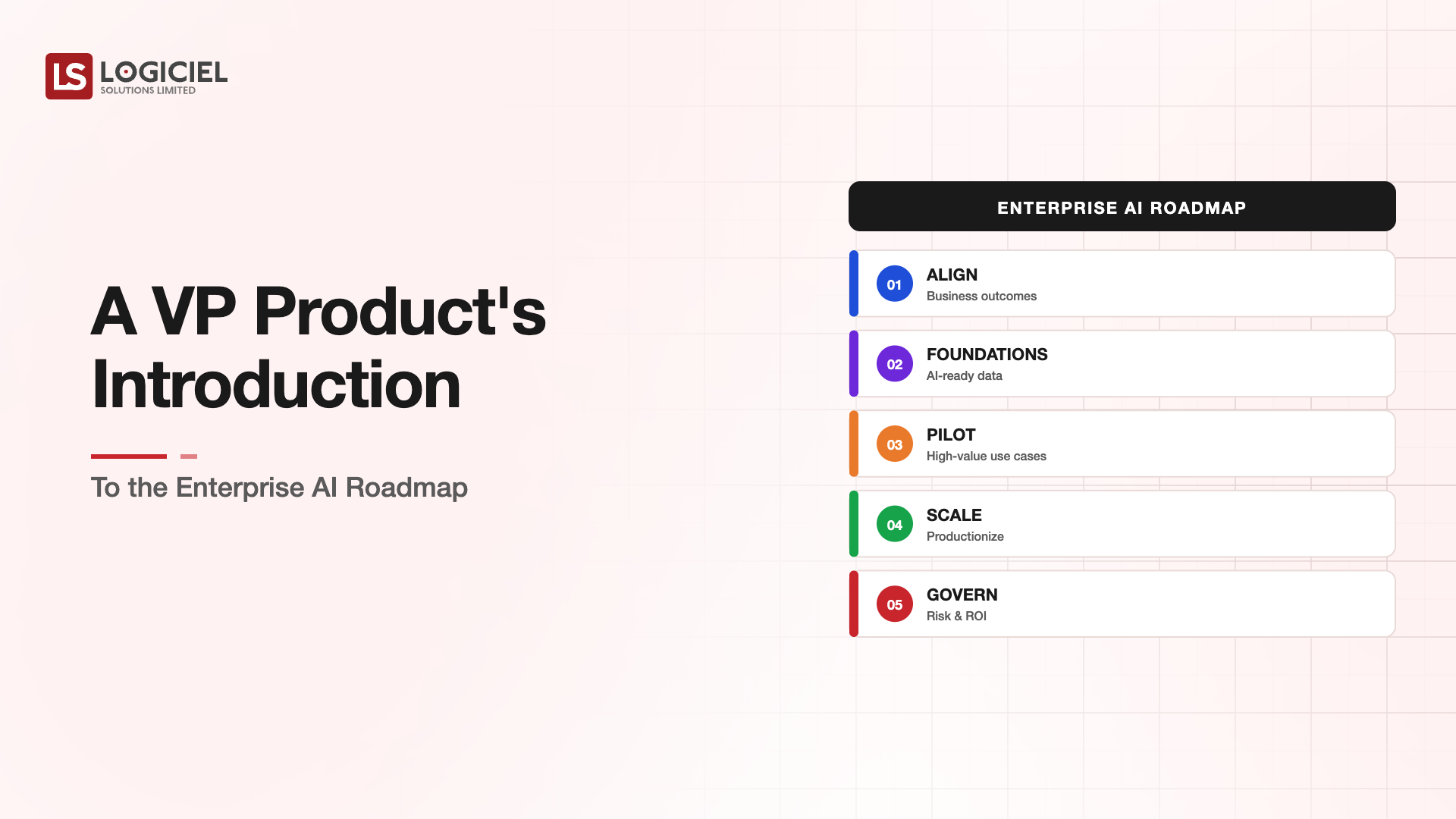 LS LOGICIEL
SOLUTIONS LIMITED

A VP Product's Introduction

To the Enterprise AI Roadmap

ENTERPRISE AI ROADMAP

01 ALIGN
Business outcomes

02 FOUNDATIONS
AI-ready data

03 PILOT
High-value use cases

04 SCALE
Productionize

05 GOVERN
Risk & ROI